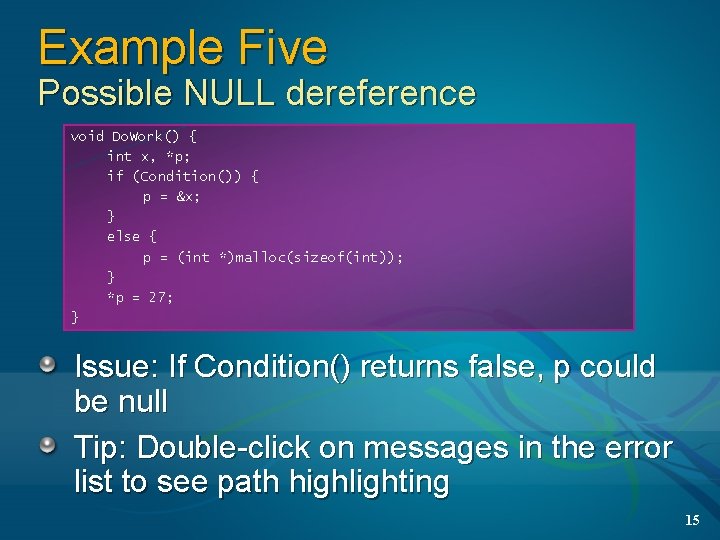 Example Five
Possible NULL dereference

void DoWork() {
    int x, *p;
    if (Condition()) {
        p = &x;
    }
    else {
        p = (int *)malloc(sizeof(int));
    }
    *p = 27;
}

Issue: If Condition() returns false, p could be null

Tip: Double-click on messages in the error list to see path highlighting

15